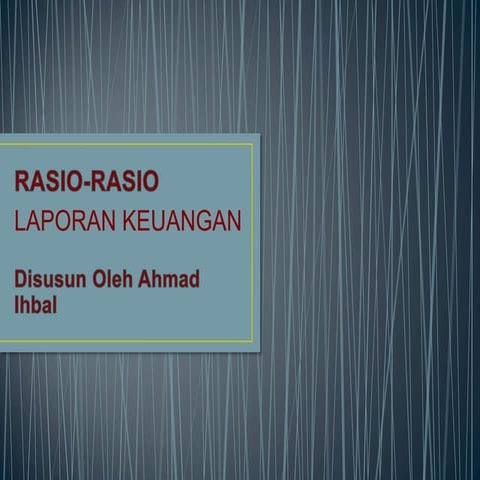 RASIO-RASIO
LAPORAN KEUANGAN

Disusun Oleh Ahmad Ihbal